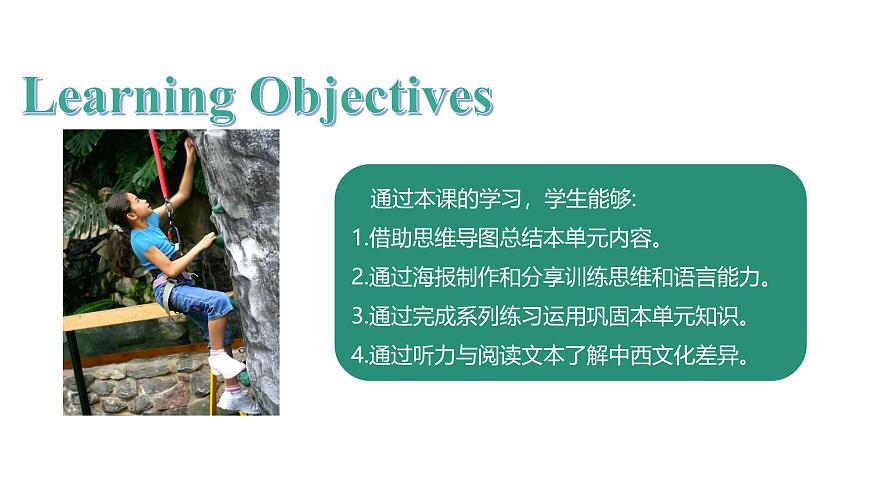 Learning Objectives

通过本课的学习，学生能够:
1.借助思维导图总结本单元内容。
2.通过海报制作和分享训练思维和语言能力。
3.通过完成系列练习运用巩固本单元知识。
4.通过听力与阅读文本了解中西文化差异。